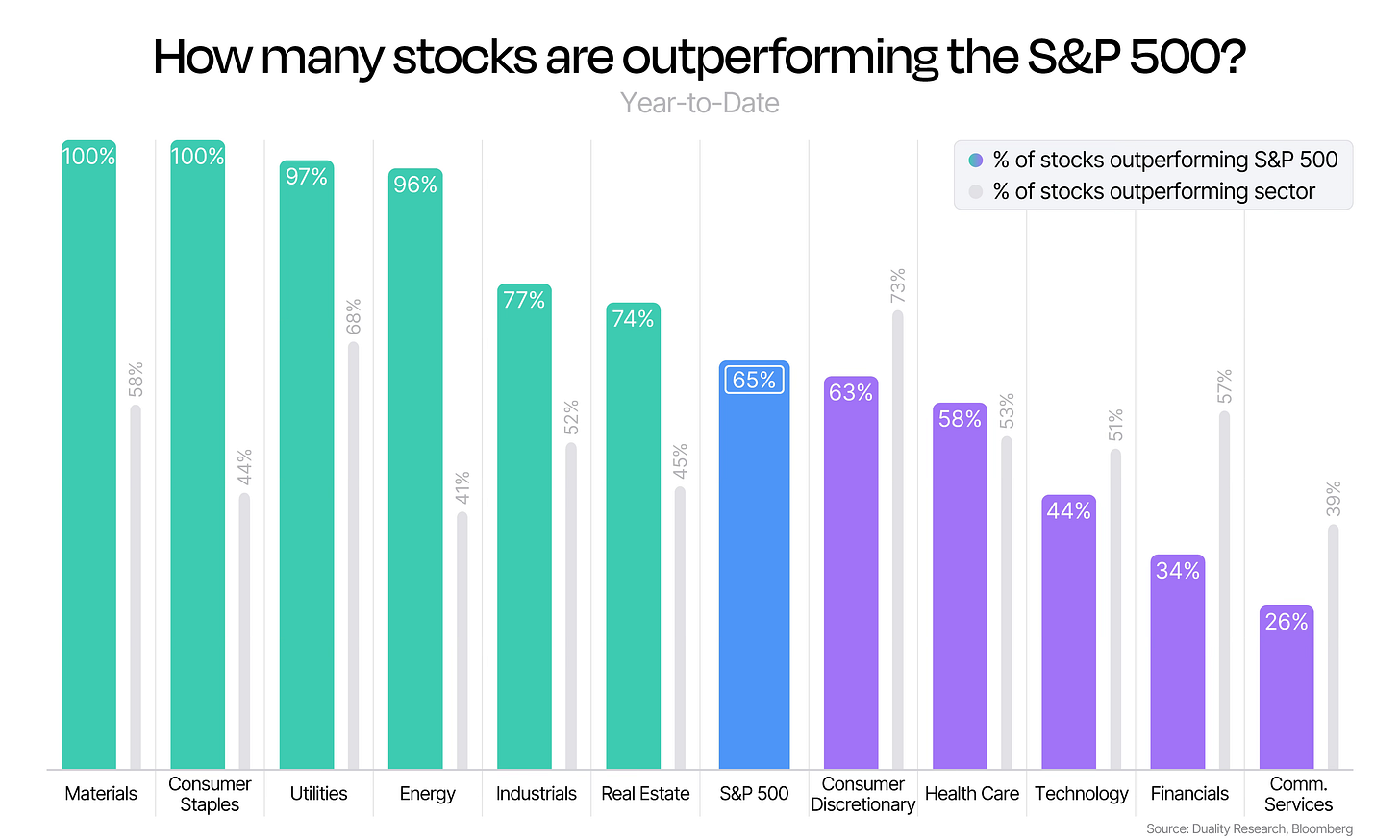 How many stocks are outperforming the S&P 500?

Year-to-Date

% of stocks outperforming S&P 500
% of stocks outperforming sector

100%
58%
100%
44%
97%
68%
96%
41%
77%
52%
74%
45%
65%
63%
73%
58%
53%
44%
51%
34%
57%
26%
39%

Materials
Consumer Staples
Utilities
Energy
Industrials
Real Estate
S&P 500
Consumer Discretionary
Health Care
Technology
Financials
Comm. Services

Source: Duality Research, Bloomberg